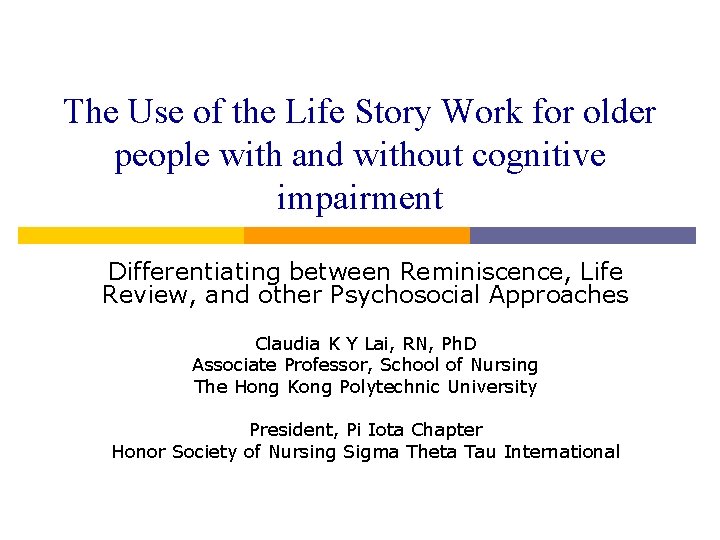 The Use of the Life Story Work for older people with and without cognitive impairment

Differentiating between Reminiscence, Life Review, and other Psychosocial Approaches

Claudia K Y Lai, RN, PhD
Associate Professor, School of Nursing
The Hong Kong Polytechnic University

President, Pi Iota Chapter
Honor Society of Nursing Sigma Theta Tau International